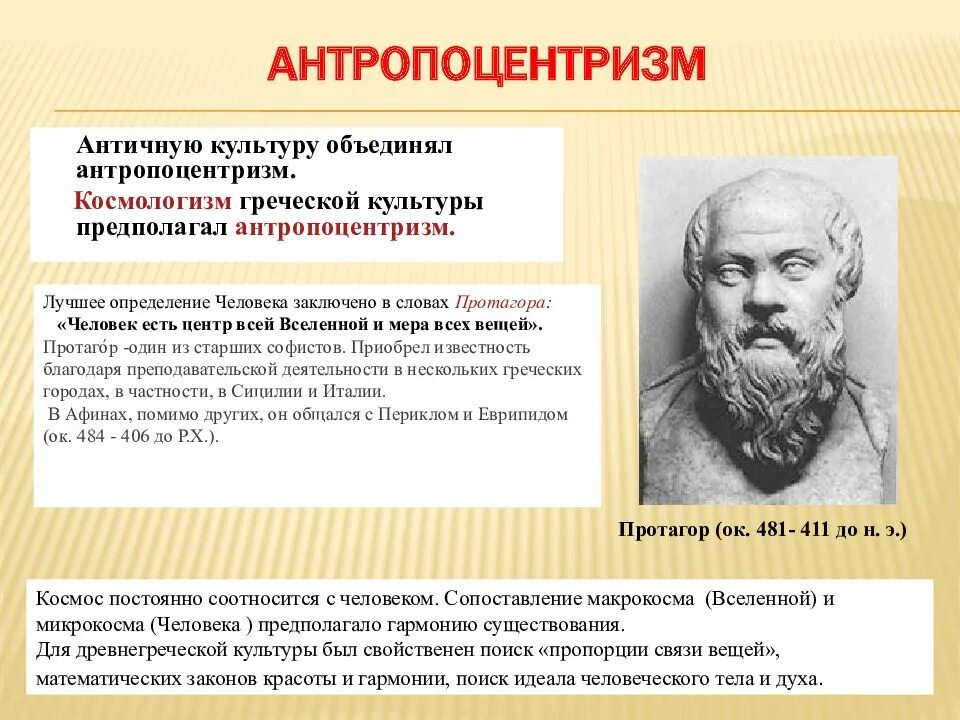 АНТРОПОЦЕНТРИЗМ

Античную культуру объединял антропоцентризм.
Космологизм греческой культуры предполагал антропоцентризм.

Лучшее определение Человека заключено в словах Протагора:
«Человек есть центр всей Вселенной и мера всех вещей».
Протаго́р -один из старших софистов. Приобрел известность благодаря преподавательской деятельности в нескольких греческих городах, в частности, в Сицилии и Италии.
В Афинах, помимо других, он общался с Периклом и Еврипидом (ок. 484 - 406 до Р.Х.).

Протагор (ок. 481- 411 до н. э.)

Космос постоянно соотносится с человеком. Сопоставление макрокосма (Вселенной) и микрокосма (Человека ) предполагало гармонию существования.
Для древнегреческой культуры был свойственен поиск «пропорции связи вещей», математических законов красоты и гармонии, поиск идеала человеческого тела и духа.